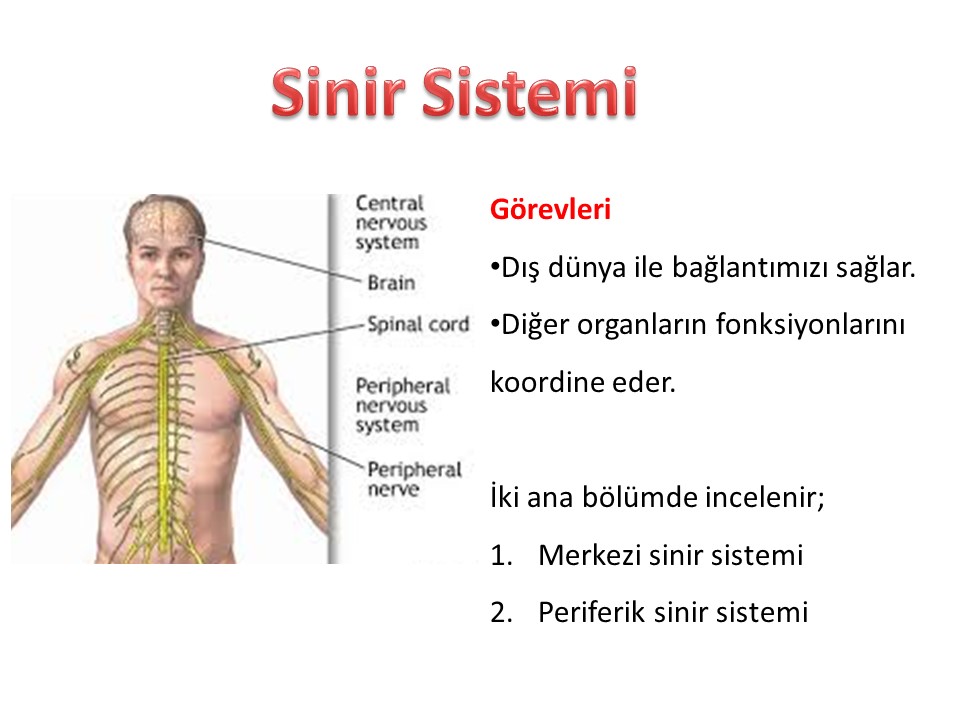 Sinir Sistemi

Central nervous system

Brain

Spinal cord

Peripheral nervous system

Peripheral nerve

Görevleri

•Dış dünya ile bağlantımızı sağlar.

•Diğer organların fonksiyonlarını koordine eder.

İki ana bölümde incelenir;

1. Merkezi sinir sistemi

2. Periferik sinir sistemi